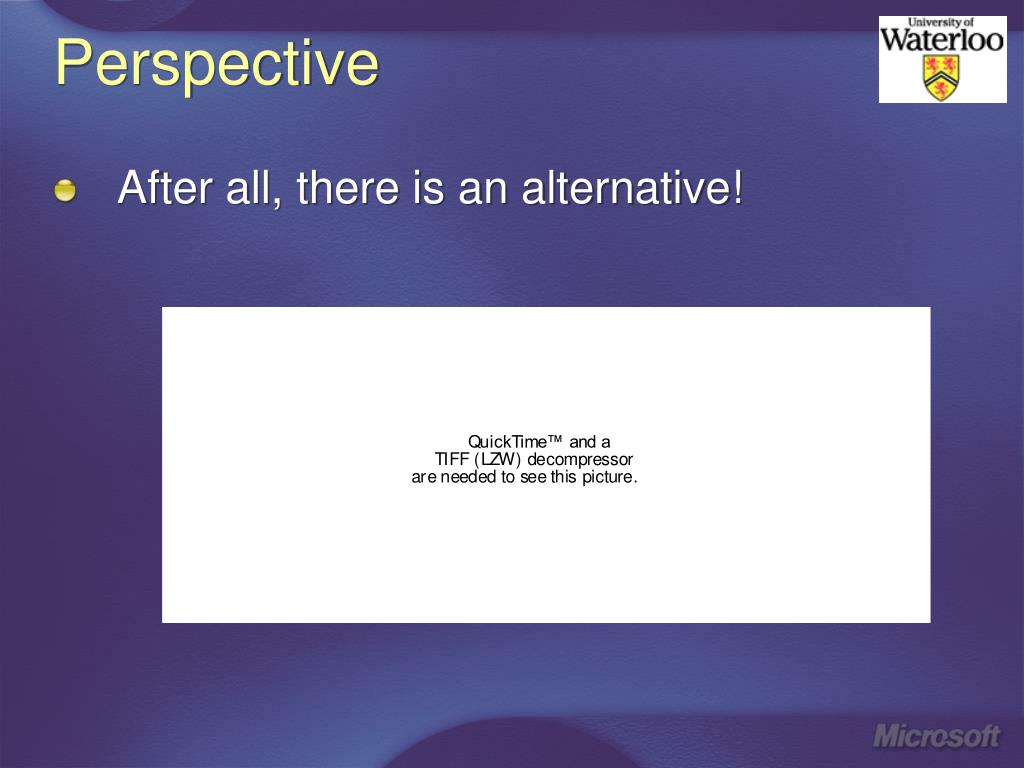 Perspective

University of Waterloo

After all, there is an alternative!

QuickTime™ and a
TIFF (LZW) decompressor
are needed to see this picture.

Microsoft